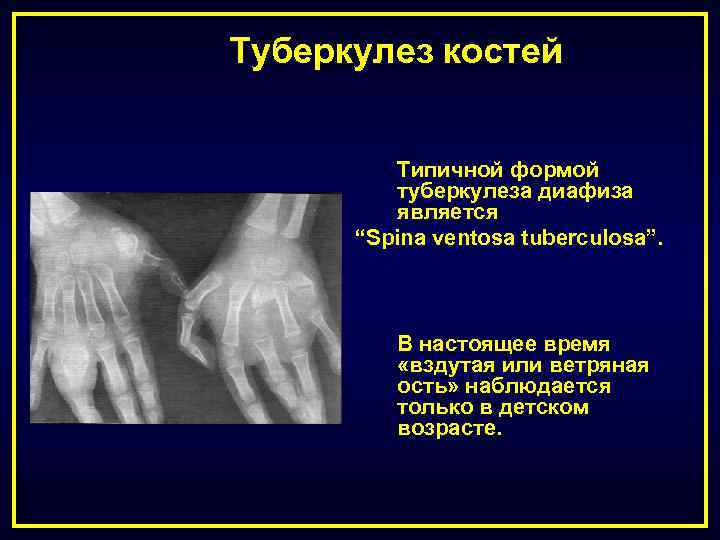 Туберкулез костей

Типичной формой туберкулеза диафиза является “Spina ventosa tuberculosa”.

В настоящее время «вздутая или ветряная ость» наблюдается только в детском возрасте.